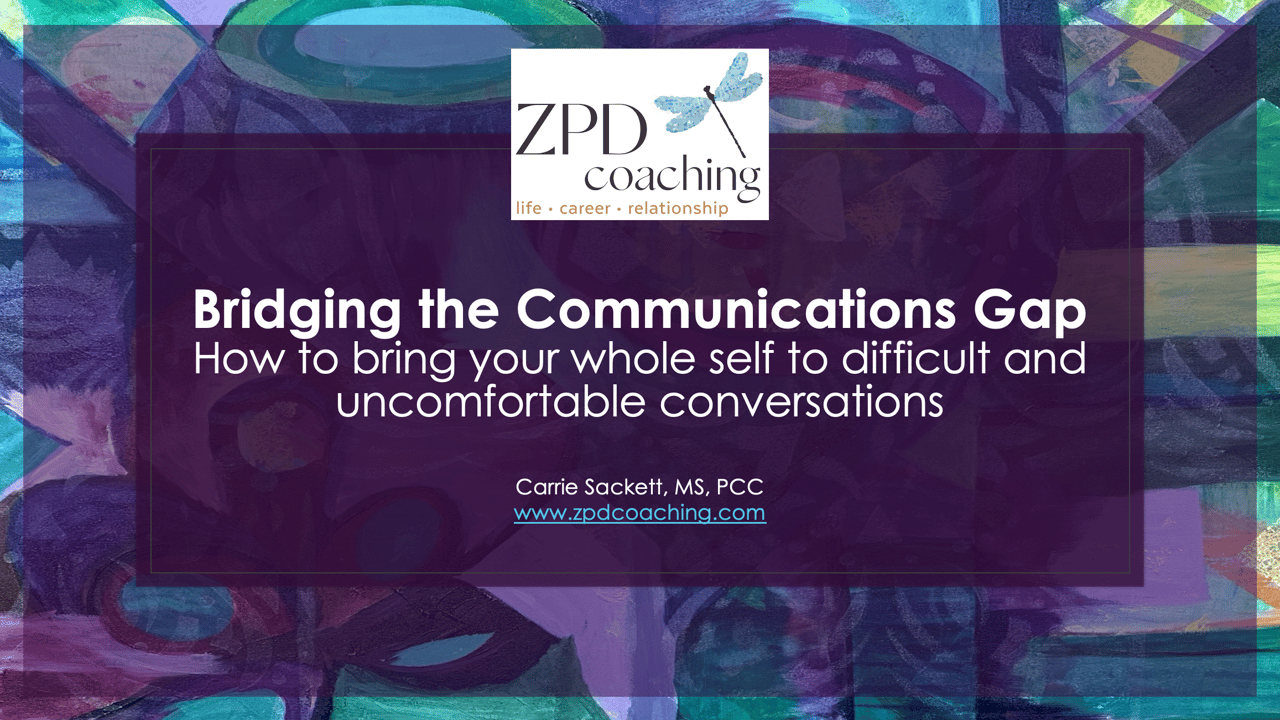 ZPD
coaching
life • career • relationship

Bridging the Communications Gap
How to bring your whole self to difficult and uncomfortable conversations

Carrie Sackett, MS, PCC
www.zpdcoaching.com